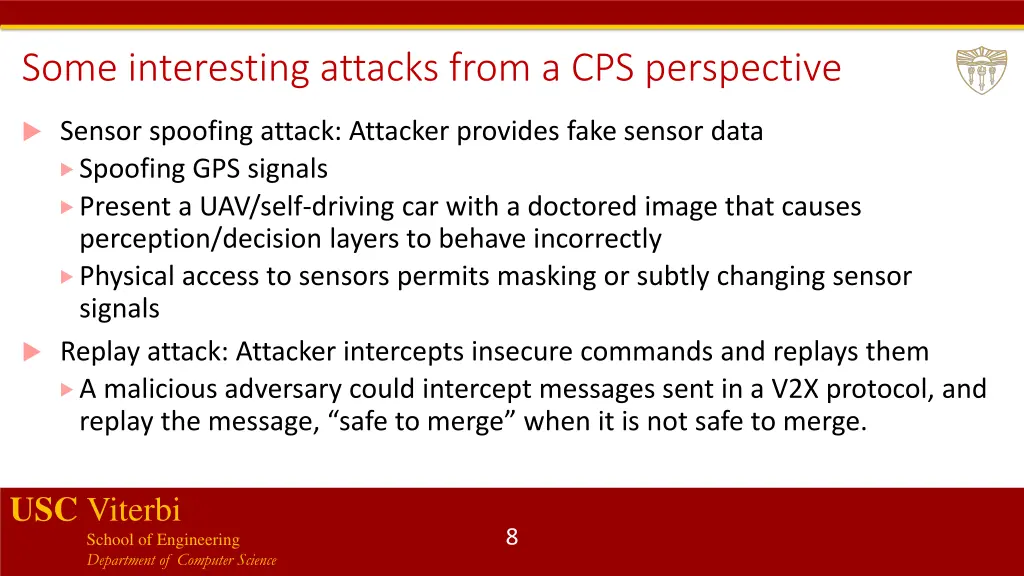 Some interesting attacks from a CPS perspective

Sensor spoofing attack: Attacker provides fake sensor data

Spoofing GPS signals

Present a UAV/self-driving car with a doctored image that causes perception/decision layers to behave incorrectly

Physical access to sensors permits masking or subtly changing sensor signals

Replay attack: Attacker intercepts insecure commands and replays them

A malicious adversary could intercept messages sent in a V2X protocol, and replay the message, “safe to merge” when it is not safe to merge.

USC Viterbi
School of Engineering
Department of Computer Science

8